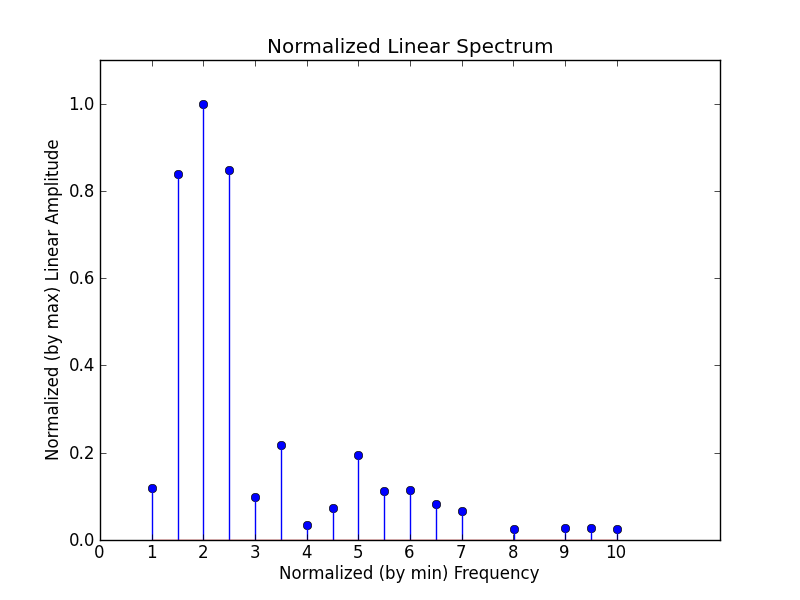 Normalized Linear Spectrum

Normalized (by max) Linear Amplitude

1.0
0.8
0.6
0.4
0.2
0.0

0 1 2 3 4 5 6 7 8 9 10

Normalized (by min) Frequency